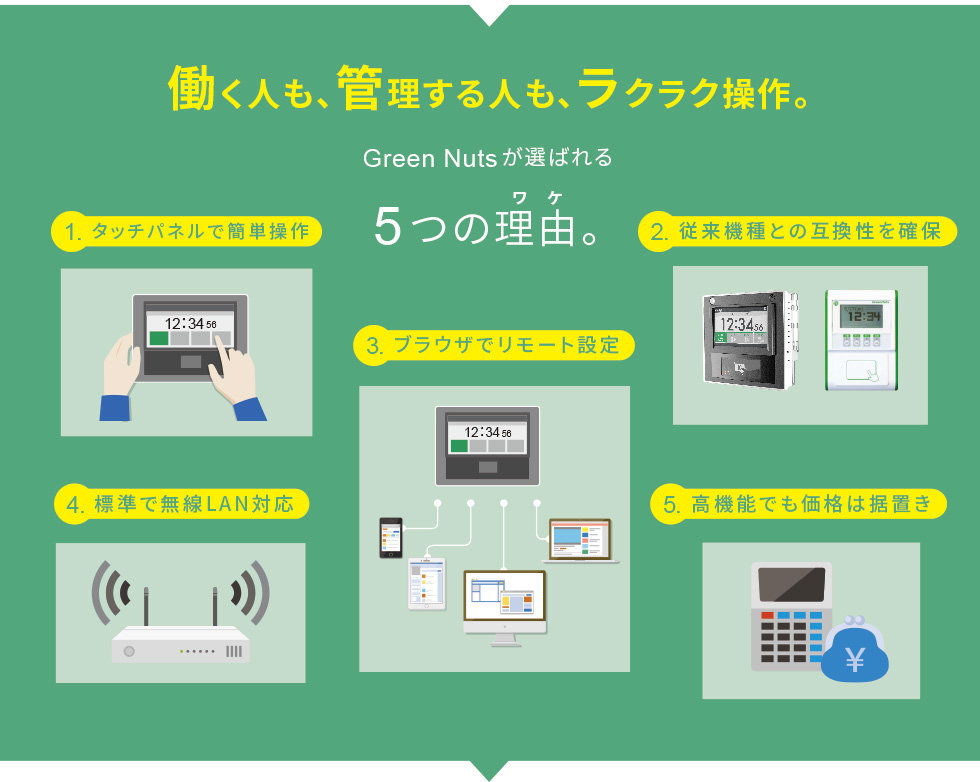 働く人も、管理する人も、ラクラク操作。

Green Nutsが選ばれる

5つの理由。
ワケ

1. タッチパネルで簡単操作

12:34 56

2. 従来機種との互換性を確保

12:34 56

12:34

3. ブラウザでリモート設定

12:34 56

4. 標準で無線LAN対応

5. 高機能でも価格は据置き

¥